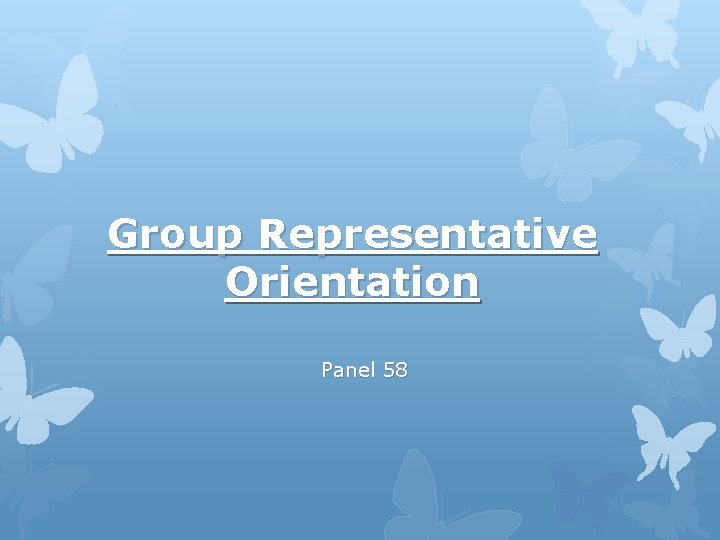 Group Representative Orientation

Panel 58